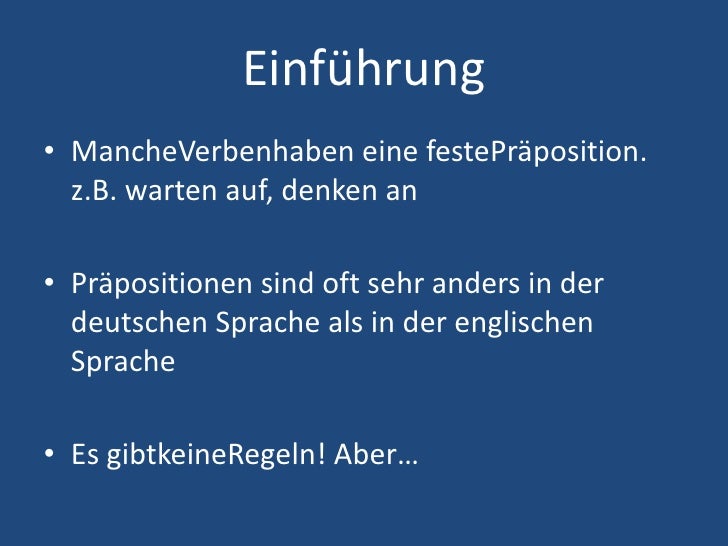 Einführung

• MancheVerbenhaben eine festePräposition. z.B. warten auf, denken an

• Präpositionen sind oft sehr anders in der deutschen Sprache als in der englischen Sprache

• Es gibtkeineRegeln! Aber…